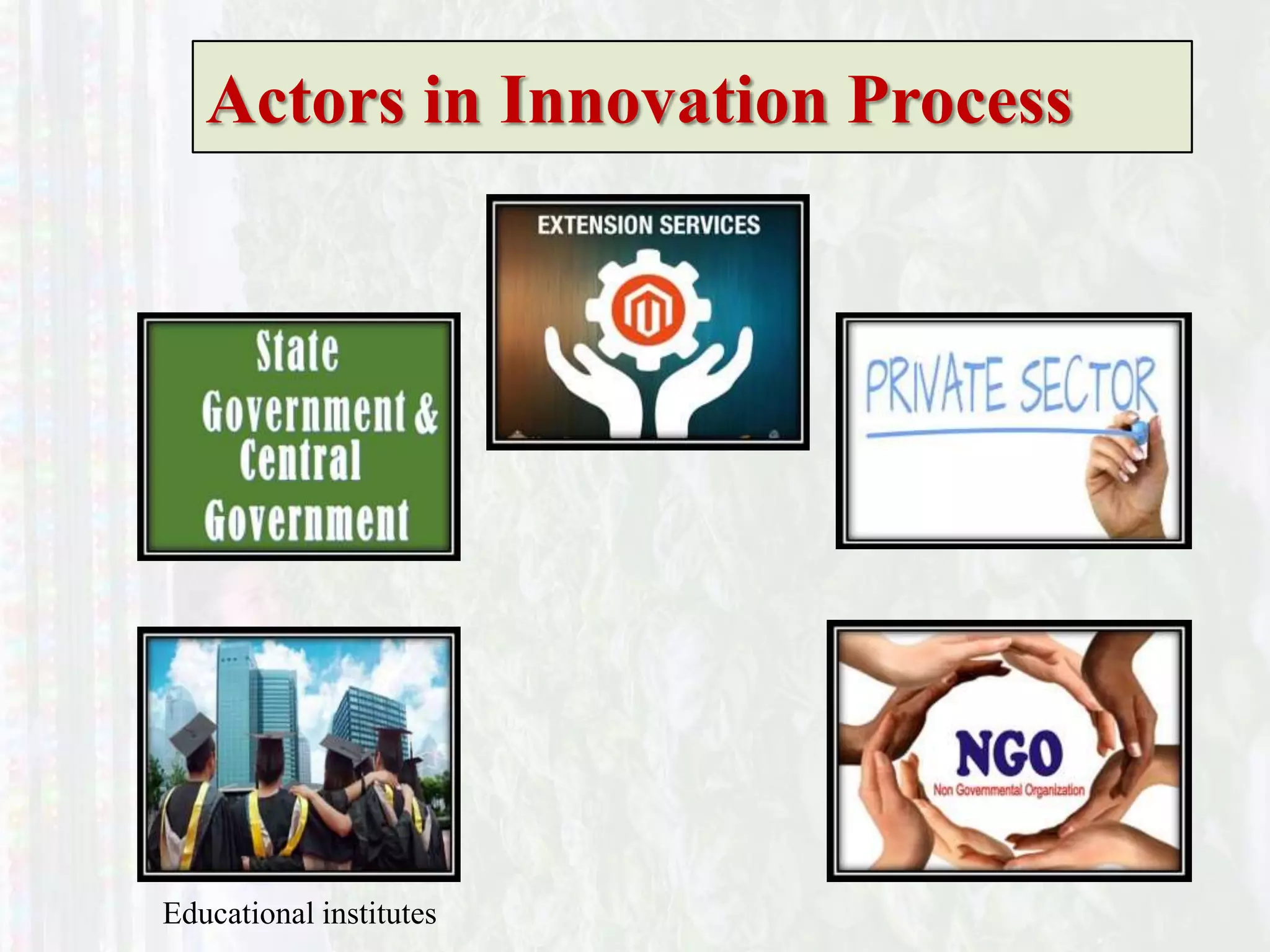 Actors in Innovation Process

EXTENSION SERVICES

State Government & Central Government

PRIVATE SECTOR

NGO
Non Governmental Organization

Educational institutes